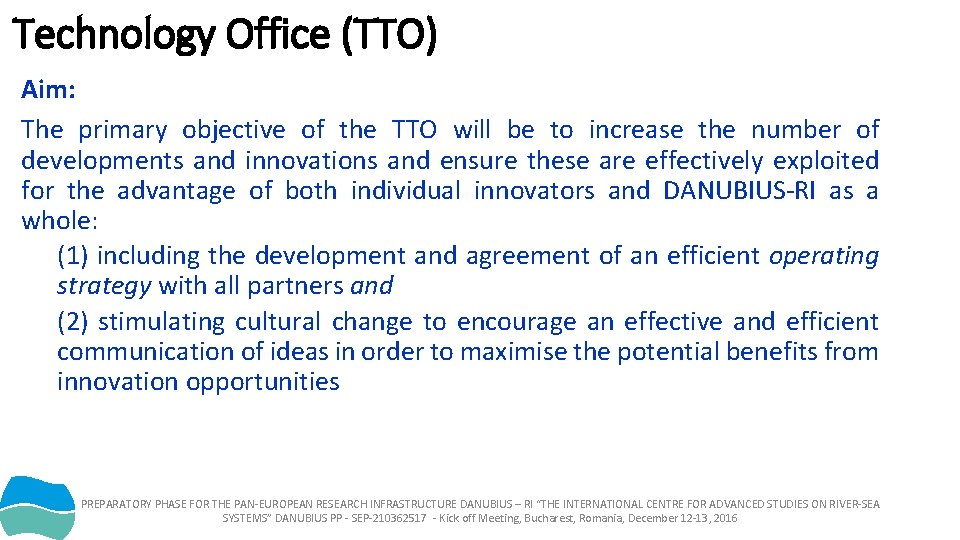 Technology Office (TTO)

Aim:

The primary objective of the TTO will be to increase the number of developments and innovations and ensure these are effectively exploited for the advantage of both individual innovators and DANUBIUS-RI as a whole:

(1) including the development and agreement of an efficient operating strategy with all partners and

(2) stimulating cultural change to encourage an effective and efficient communication of ideas in order to maximise the potential benefits from innovation opportunities

PREPARATORY PHASE FOR THE PAN-EUROPEAN RESEARCH INFRASTRUCTURE DANUBIUS – RI "THE INTERNATIONAL CENTRE FOR ADVANCED STUDIES ON RIVER-SEA SYSTEMS" DANUBIUS PP - SEP-210362517 - Kick off Meeting, Bucharest, Romania, December 12-13, 2016